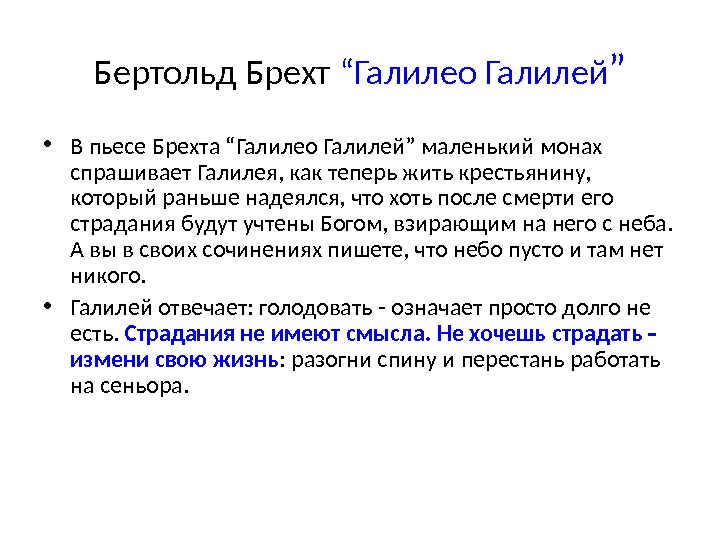 Бертольд Брехт “Галилео Галилей”

• В пьесе Брехта “Галилео Галилей” маленький монах спрашивает Галилея, как теперь жить крестьянину, который раньше надеялся, что хоть после смерти его страдания будут учтены Богом, взирающим на него с неба. А вы в своих сочинениях пишете, что небо пусто и там нет никого.

• Галилей отвечает: голодовать - означает просто долго не есть. Страдания не имеют смысла. Не хочешь страдать – измени свою жизнь: разогни спину и перестань работать на сеньора.